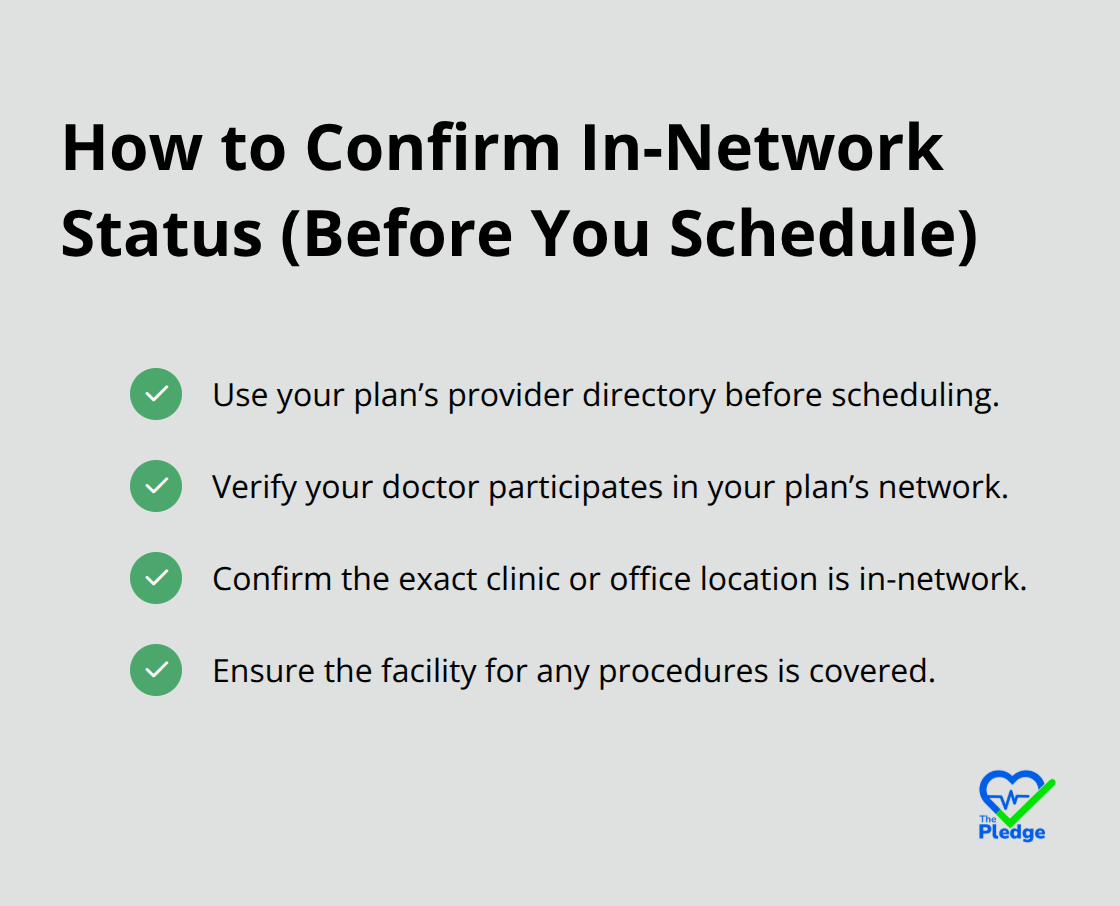 How to Confirm In-Network Status (Before You Schedule)

Use your plan’s provider directory before scheduling.

Verify your doctor participates in your plan’s network.

Confirm the exact clinic or office location is in-network.

Ensure the facility for any procedures is covered.

The Pledge